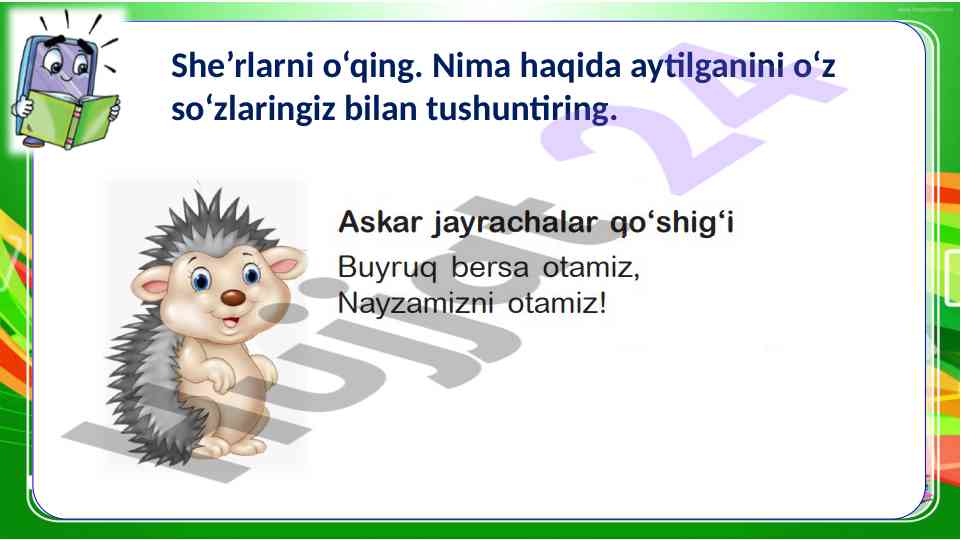 She’rlarni o‘qing. Nima haqida aytilganini o‘z so‘zlaringiz bilan tushuntiring.

Askar jayrachalar qo‘shig‘i

Buyruq bersa otamiz,
Nayzamizni otamiz!

Hujjat 24